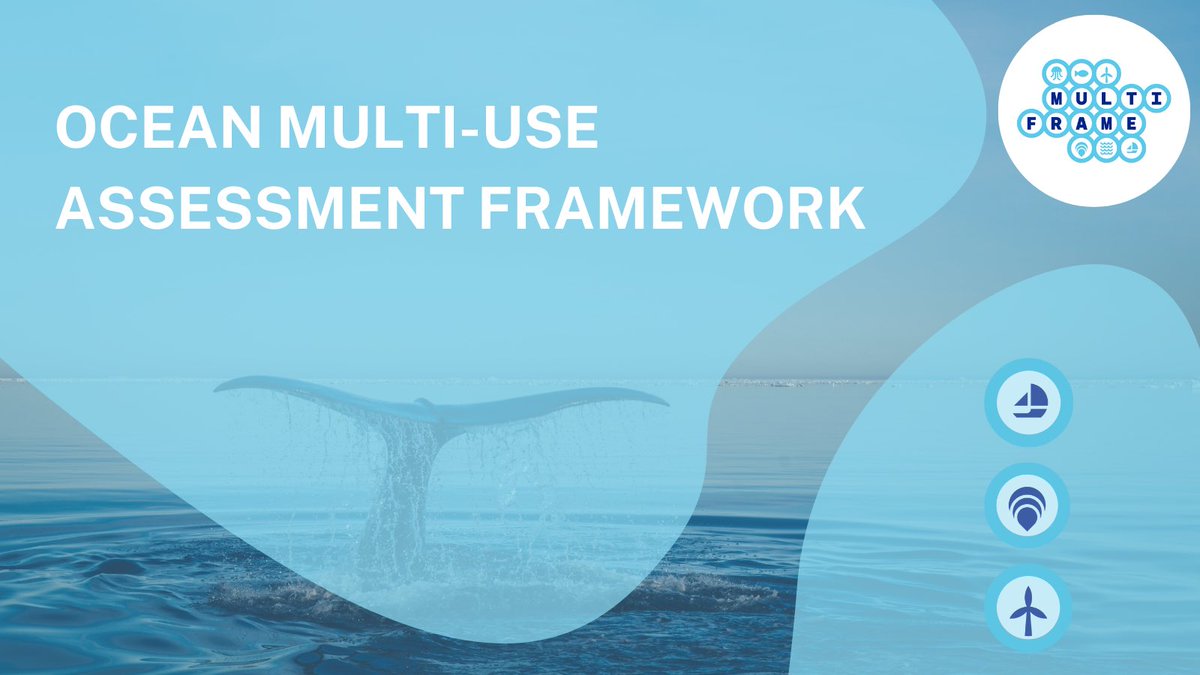 OCEAN MULTI-USE ASSESSMENT FRAMEWORK

MULTI FRAME